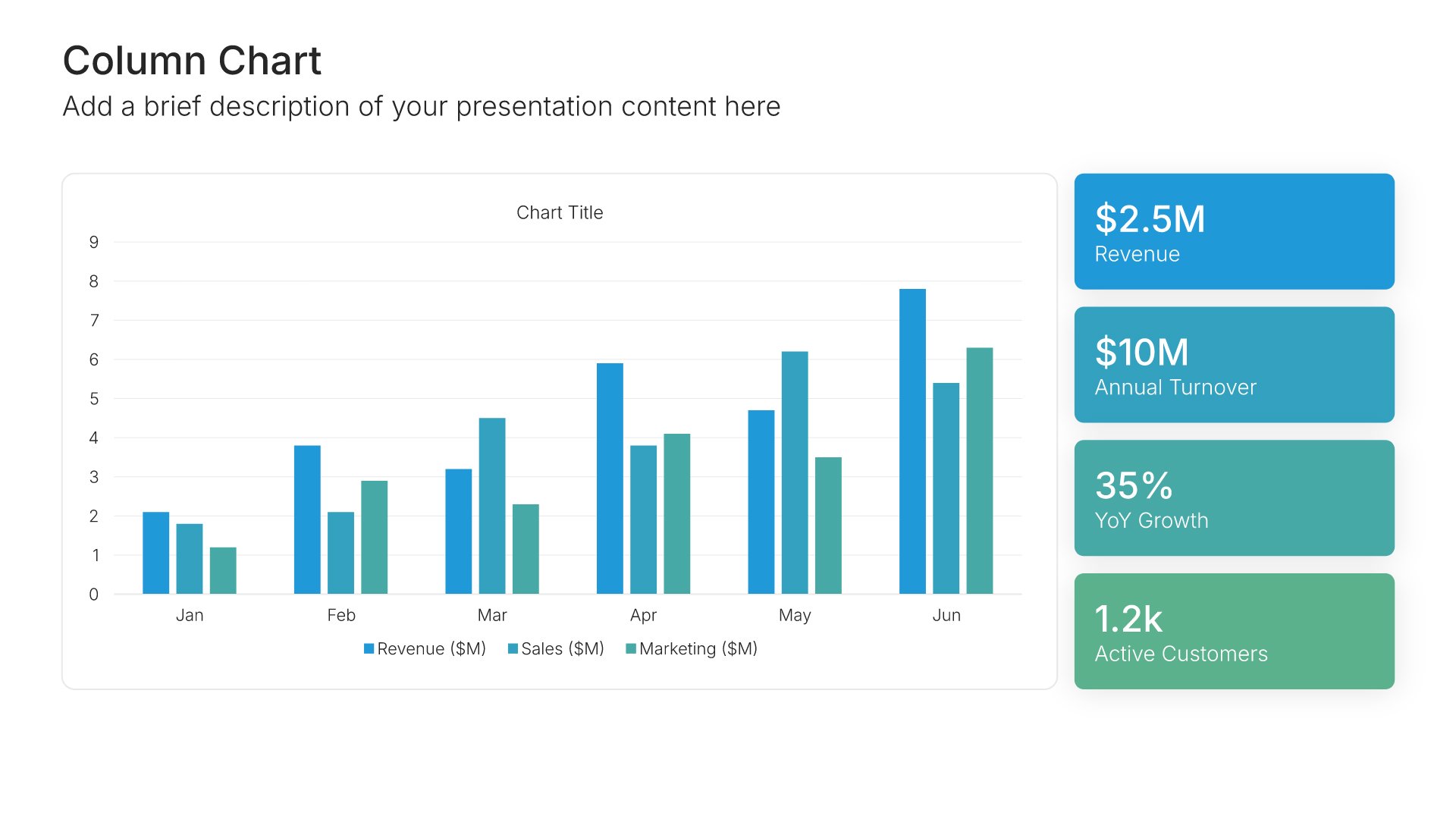 Column Chart

Add a brief description of your presentation content here

Chart Title

9
8
7
6
5
4
3
2
1
0

Jan Feb Mar Apr May Jun

Revenue ($M) Sales ($M) Marketing ($M)

$2.5M
Revenue

$10M
Annual Turnover

35%
YoY Growth

1.2k
Active Customers